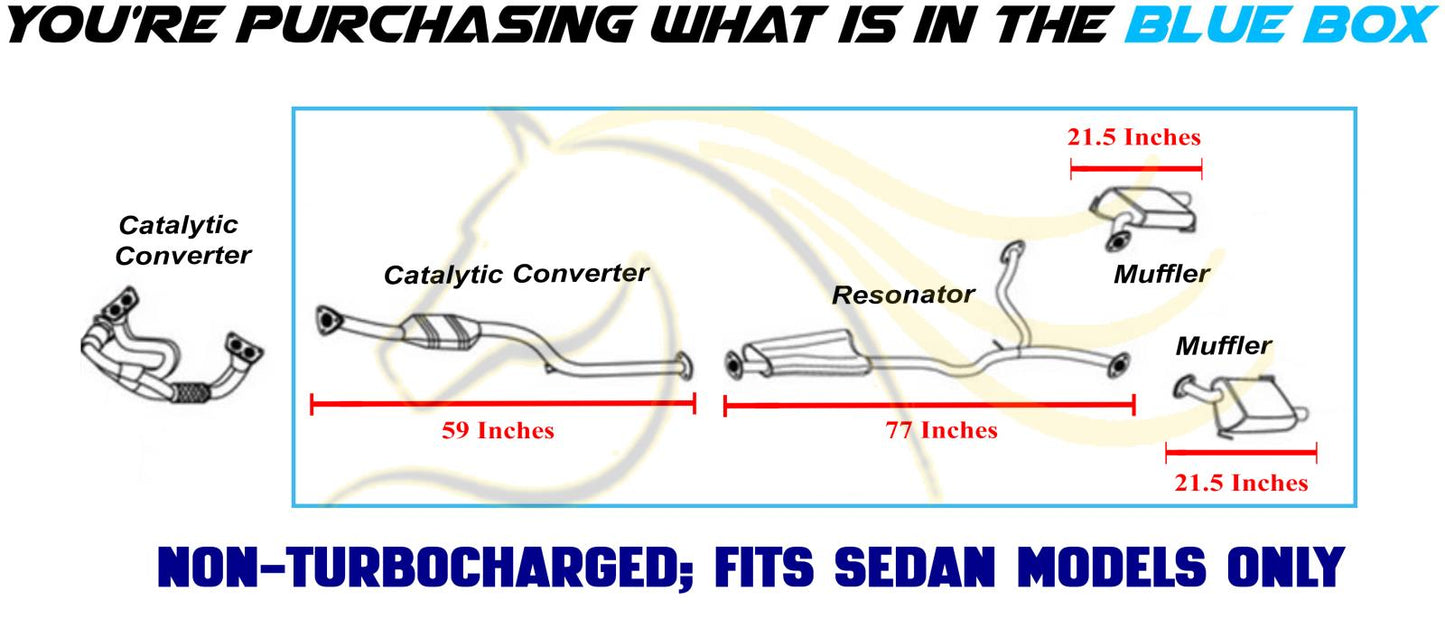 YOU'RE PURCHASING WHAT IS IN THE BLUE BOX

Catalytic Converter

Catalytic Converter

59 Inches

Resonator

77 Inches

21.5 Inches

Muffler

Muffler

21.5 Inches

NON-TURBOCHARGED; FITS SEDAN MODELS ONLY